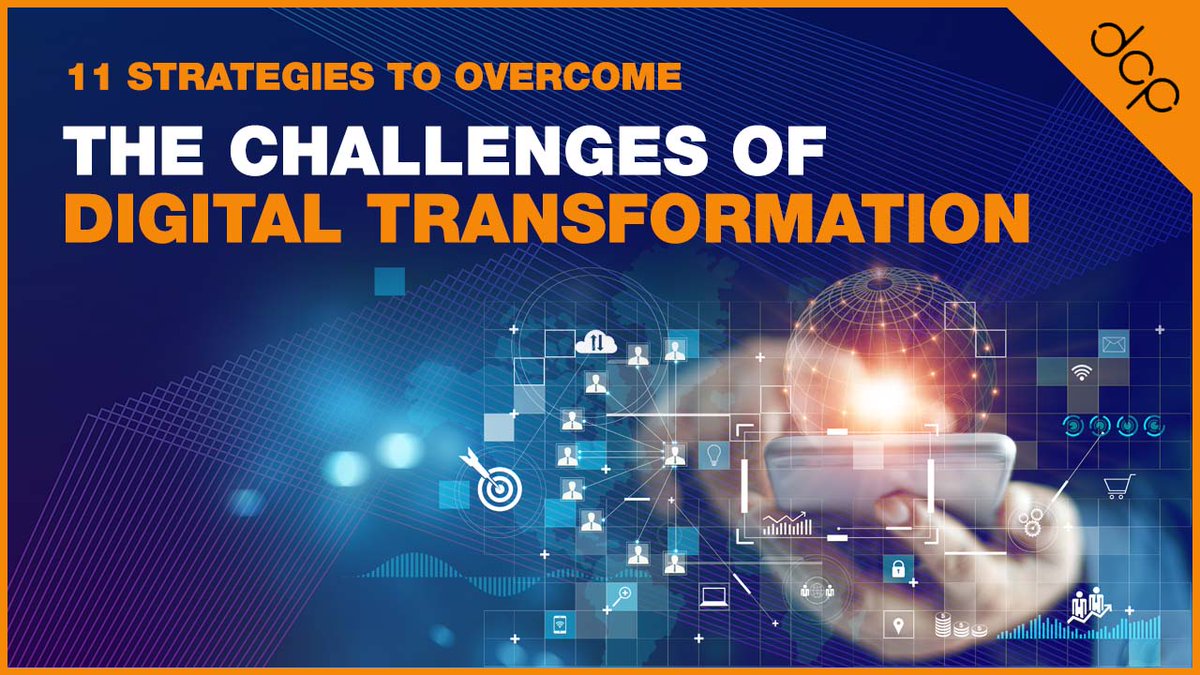 11 STRATEGIES TO OVERCOME

THE CHALLENGES OF DIGITAL TRANSFORMATION

dcp